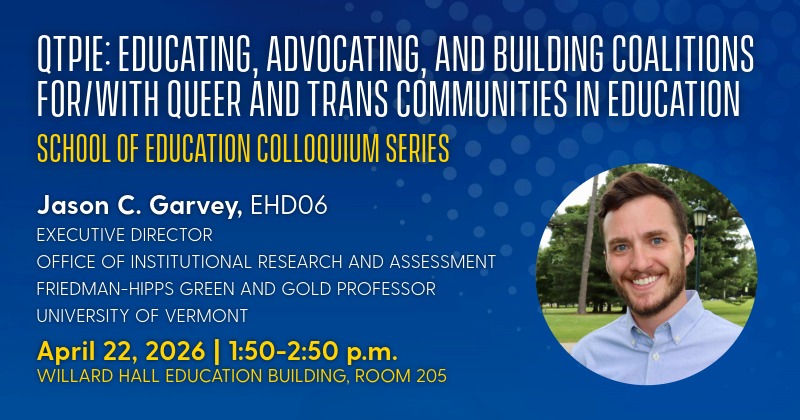 QTPIE: EDUCATING, ADVOCATING, AND BUILDING COALITIONS FOR/WITH QUEER AND TRANS COMMUNITIES IN EDUCATION

SCHOOL OF EDUCATION COLLOQUIUM SERIES

Jason C. Garvey, EHD06
EXECUTIVE DIRECTOR
OFFICE OF INSTITUTIONAL RESEARCH AND ASSESSMENT
FRIEDMAN-HIPPS GREEN AND GOLD PROFESSOR
UNIVERSITY OF VERMONT

April 22, 2026 | 1:50-2:50 p.m.
WILLARD HALL EDUCATION BUILDING, ROOM 205